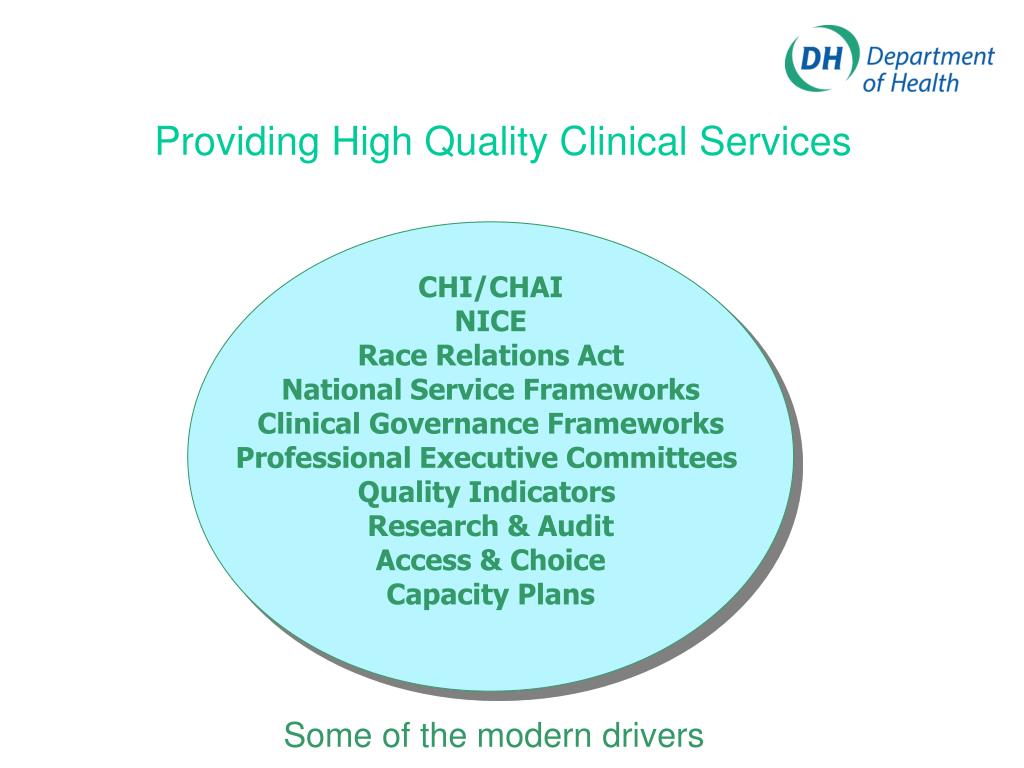 DH Department of Health

Providing High Quality Clinical Services

CHI/CHAI
NICE
Race Relations Act
National Service Frameworks
Clinical Governance Frameworks
Professional Executive Committees
Quality Indicators
Research & Audit
Access & Choice
Capacity Plans

Some of the modern drivers